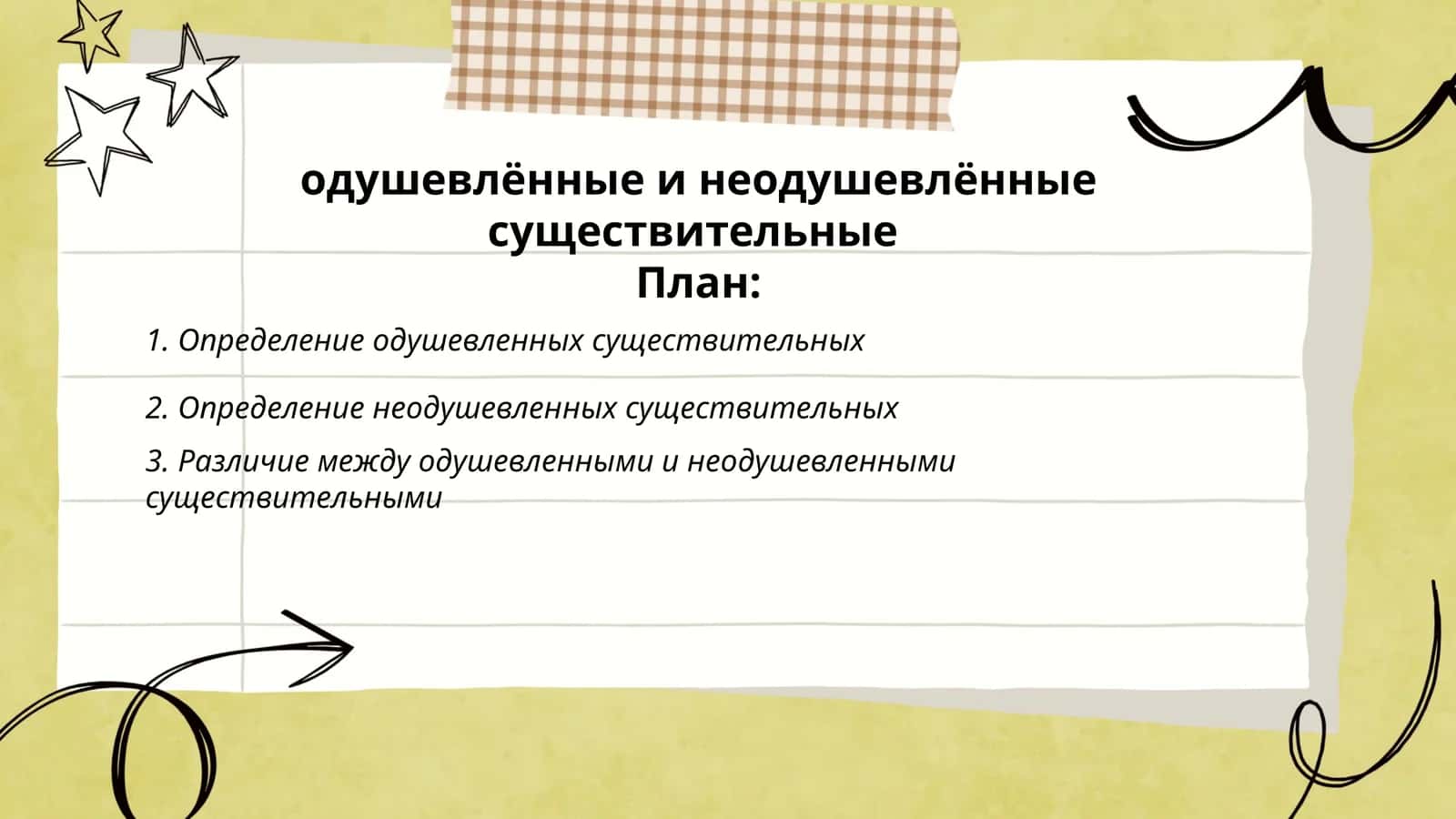 одушевлённые и неодушевлённые существительные
План:

1. Определение одушевленных существительных

2. Определение неодушевленных существительных

3. Различие между одушевленными и неодушевленными существительными